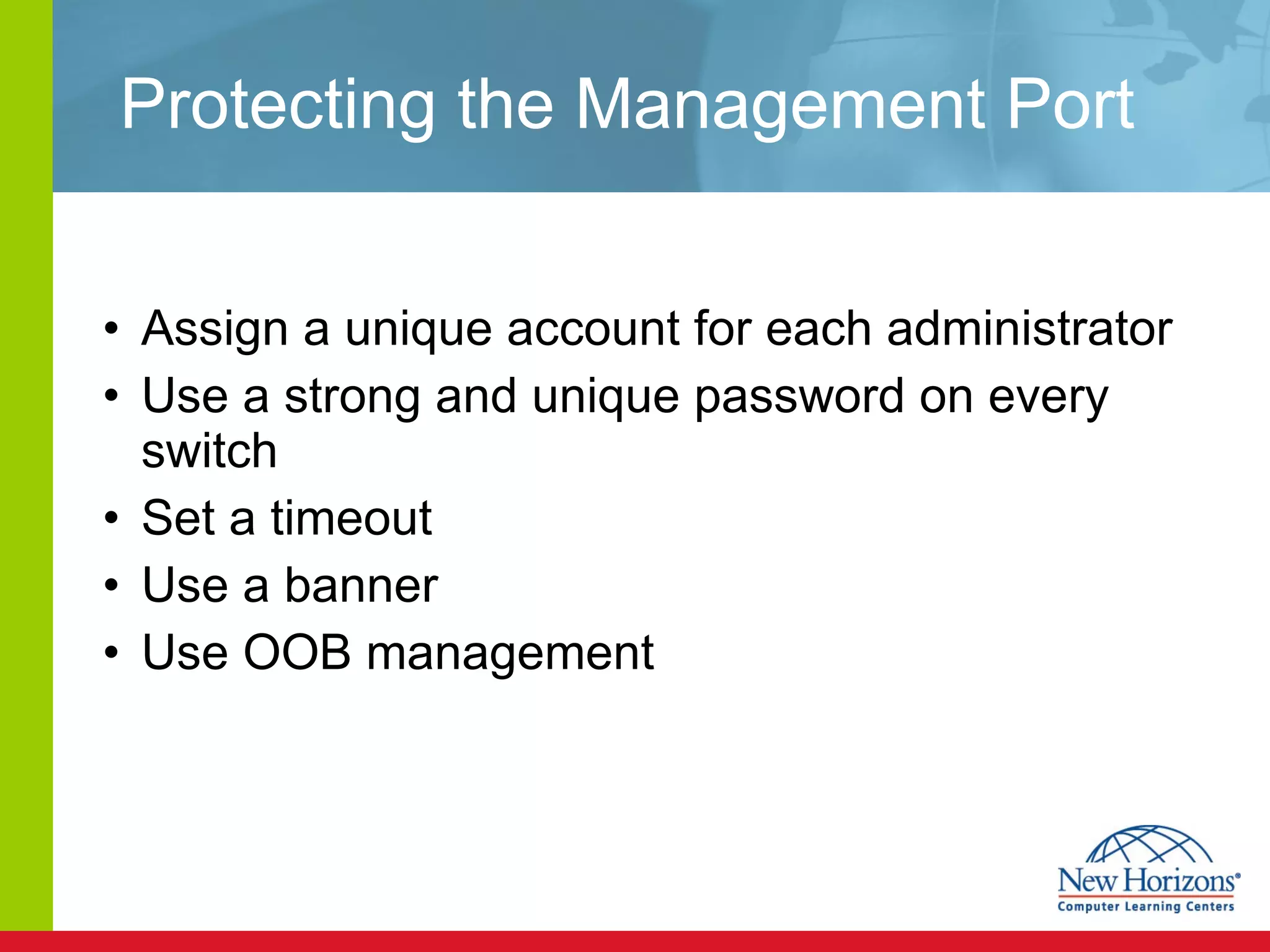 Protecting the Management Port

• Assign a unique account for each administrator
• Use a strong and unique password on every switch
• Set a timeout
• Use a banner
• Use OOB management

New Horizons®
Computer Learning Centers